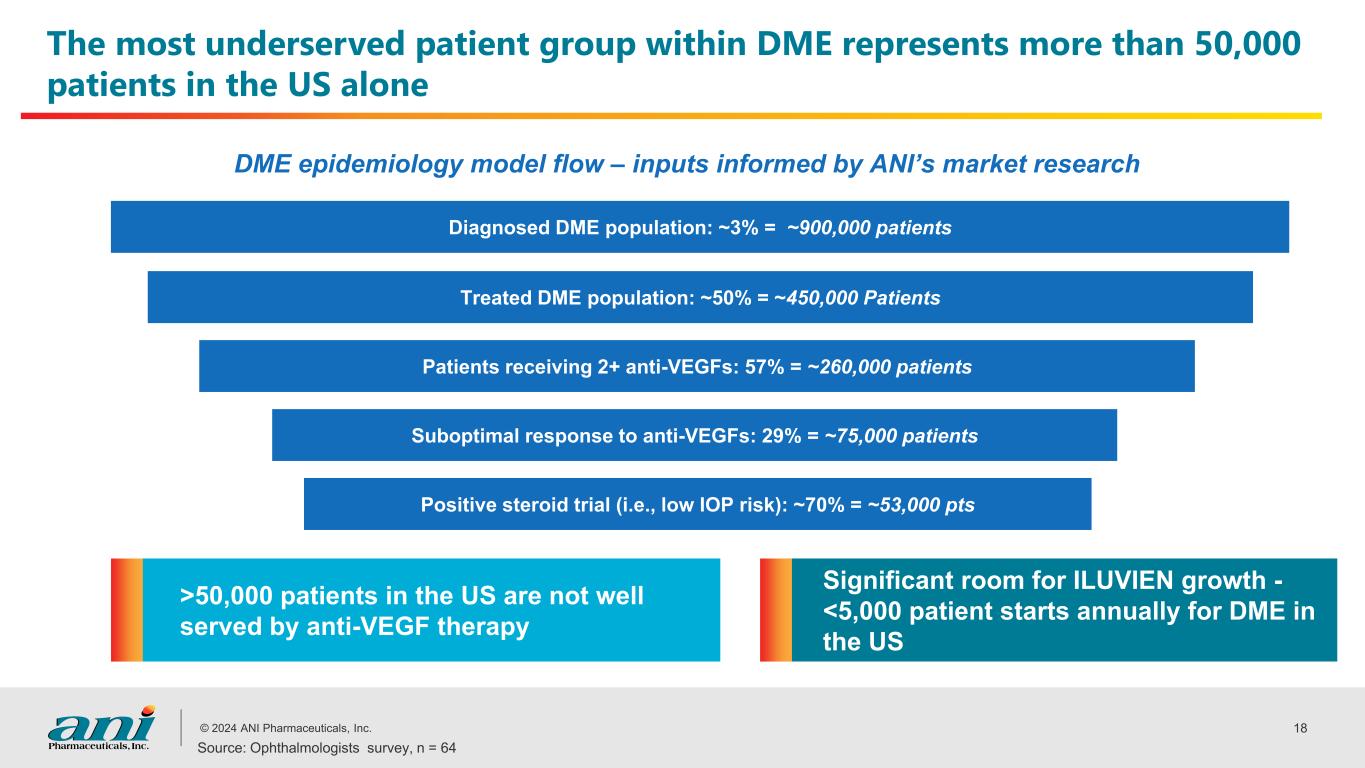 The most underserved patient group within DME represents more than 50,000 patients in the US alone

DME epidemiology model flow – inputs informed by ANI's market research

Diagnosed DME population: ~3% = ~900,000 patients

Treated DME population: ~50% = ~450,000 Patients

Patients receiving 2+ anti-VEGFs: 57% = ~260,000 patients

Suboptimal response to anti-VEGFs: 29% = ~75,000 patients

Positive steroid trial (i.e., low IOP risk): ~70% = ~53,000 pts

>50,000 patients in the US are not well served by anti-VEGF therapy

Significant room for ILUVIEN growth - <5,000 patient starts annually for DME in the US

ani Pharmaceuticals, Inc.

© 2024 ANI Pharmaceuticals, Inc.

Source: Ophthalmologists survey, n = 64

18